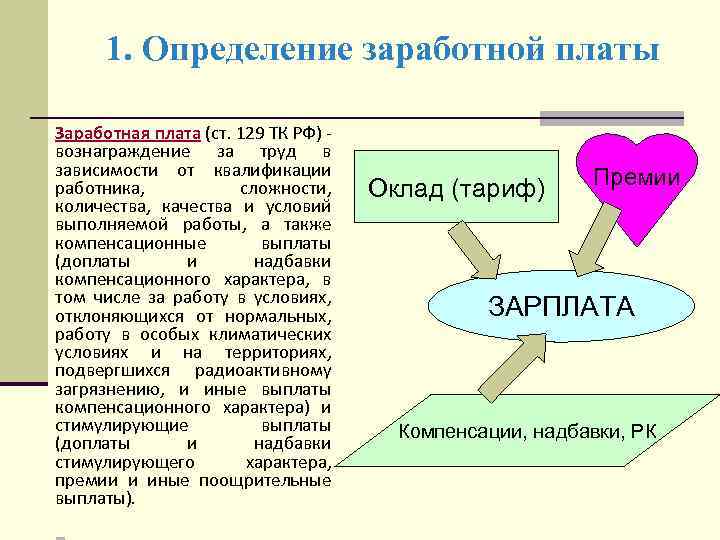 1. Определение заработной платы

Заработная плата (ст. 129 ТК РФ) - вознаграждение за труд в зависимости от квалификации работника, сложности, количества, качества и условий выполняемой работы, а также компенсационные выплаты (доплаты и надбавки компенсационного характера, в том числе за работу в условиях, отклоняющихся от нормальных, работу в особых климатических условиях и на территориях, подвергшихся радиоактивному загрязнению, и иные выплаты компенсационного характера) и стимулирующие выплаты (доплаты и надбавки стимулирующего характера, премии и иные поощрительные выплаты).

Оклад (тариф)

Премии

ЗАРПЛАТА

Компенсации, надбавки, РК